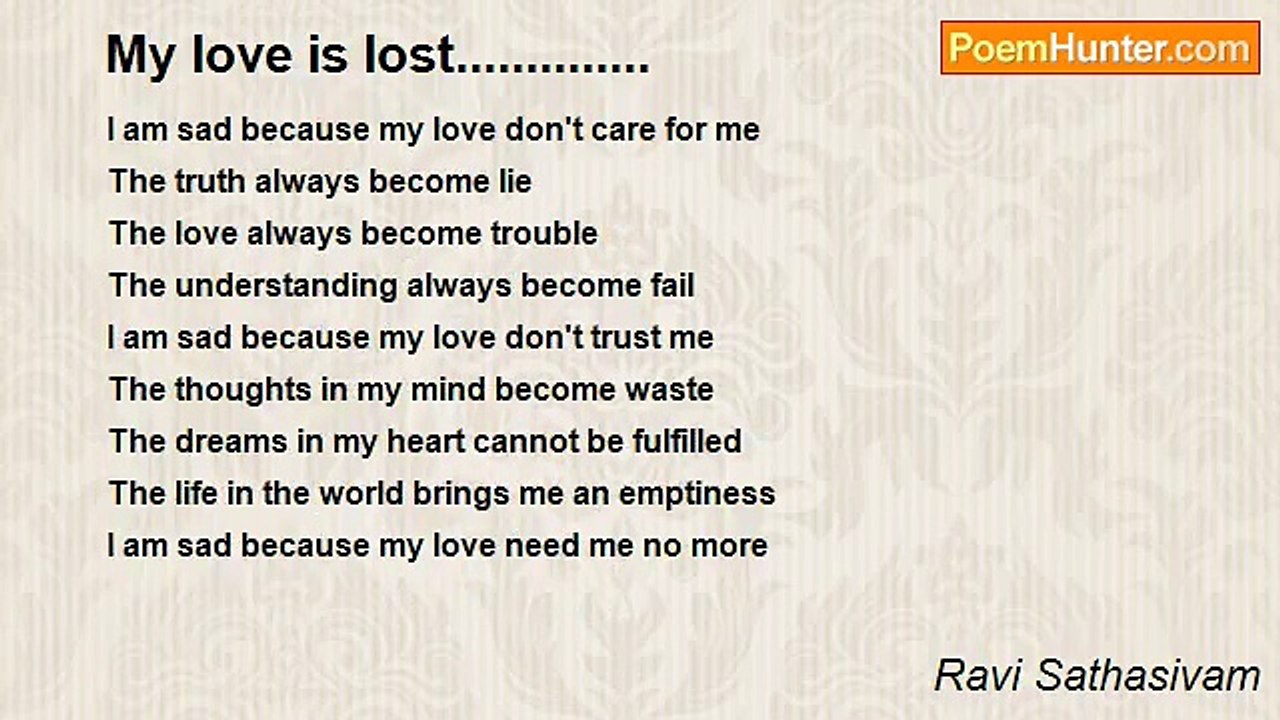 My love is lost.............

PoemHunter.com

I am sad because my love don't care for me
The truth always become lie
The love always become trouble
The understanding always become fail
I am sad because my love don't trust me
The thoughts in my mind become waste
The dreams in my heart cannot be fulfilled
The life in the world brings me an emptiness
I am sad because my love need me no more

Ravi Sathasivam